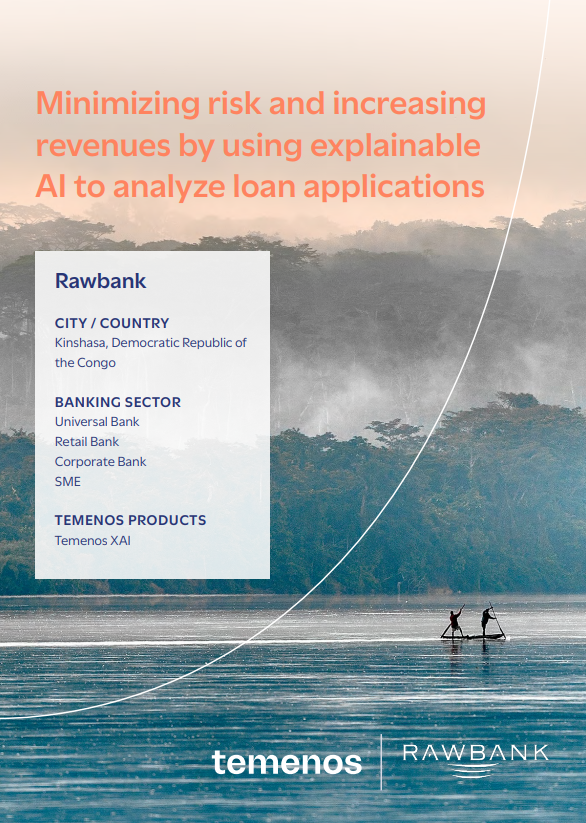 Minimizing risk and increasing revenues by using explainable AI to analyze loan applications

Rawbank

CITY / COUNTRY
Kinshasa, Democratic Republic of the Congo

BANKING SECTOR
Universal Bank
Retail Bank
Corporate Bank
SME

TEMENOS PRODUCTS
Temenos XAI

temenos

RAWBANK